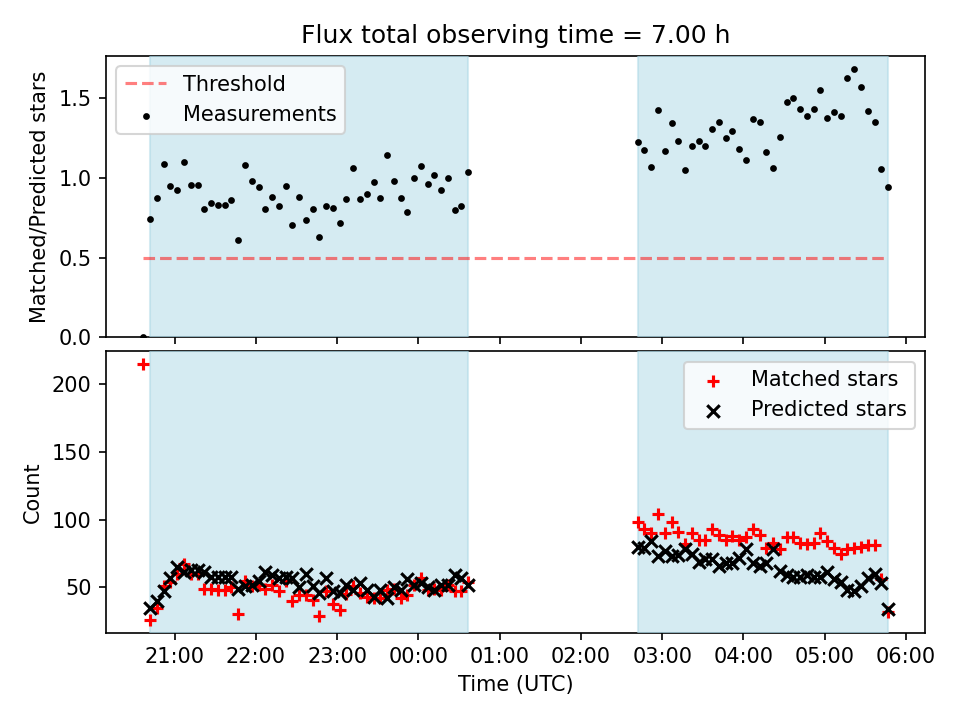 Flux total observing time = 7.00 h

Threshold
Measurements

Matched/Predicted stars

1.5
1.0
0.5
0.0

Matched stars
Predicted stars

Count

200
150
100
50

21:00 22:00 23:00 00:00 01:00 02:00 03:00 04:00 05:00 06:00

Time (UTC)